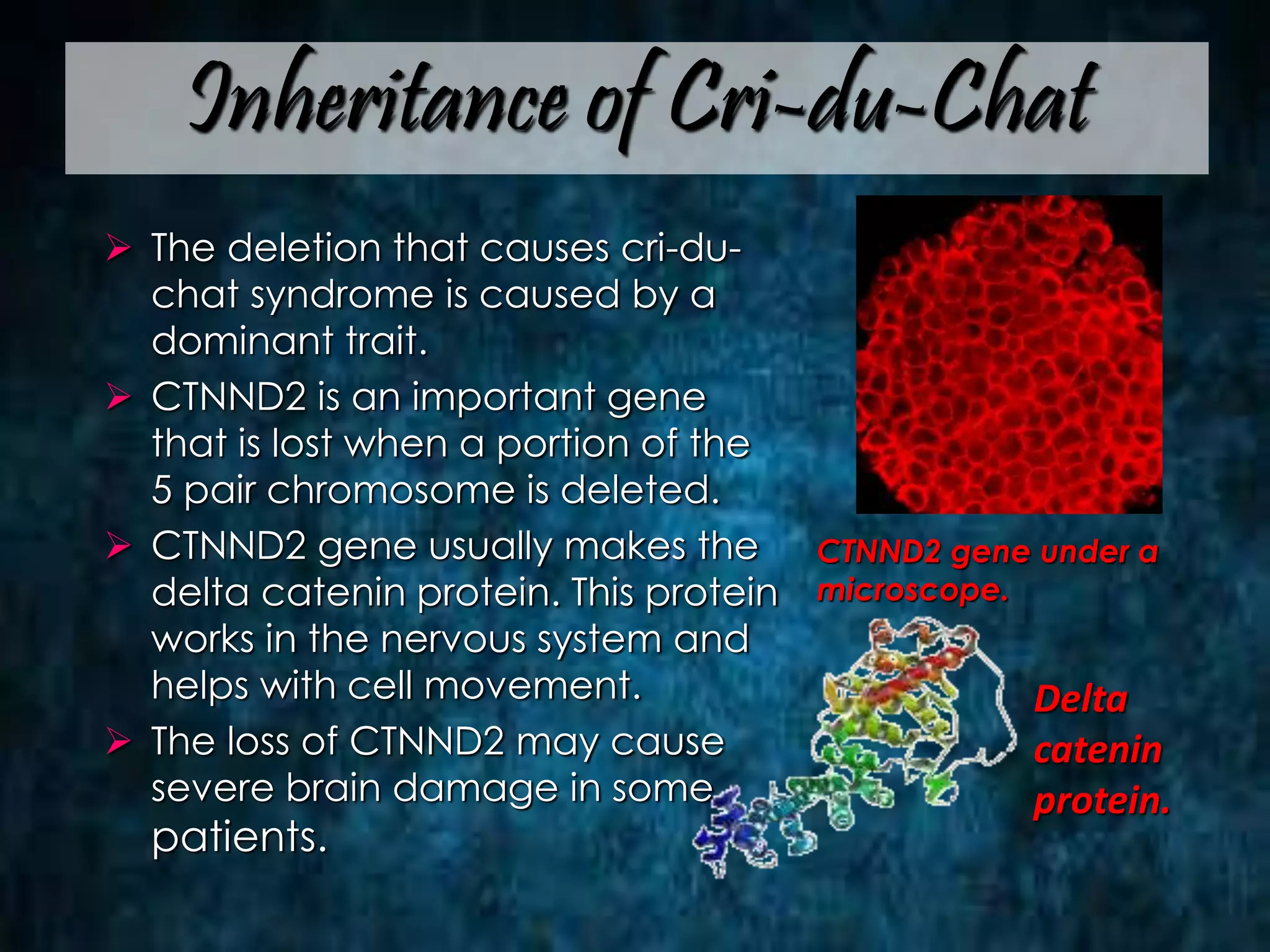 Inheritance of Cri-du-Chat

➢ The deletion that causes cri-du-chat syndrome is caused by a dominant trait.

➢ CTNND2 is an important gene that is lost when a portion of the 5 pair chromosome is deleted.

➢ CTNND2 gene usually makes the delta catenin protein. This protein works in the nervous system and helps with cell movement.

➢ The loss of CTNND2 may cause severe brain damage in some patients.

CTNND2 gene under a microscope.

Delta catenin protein.